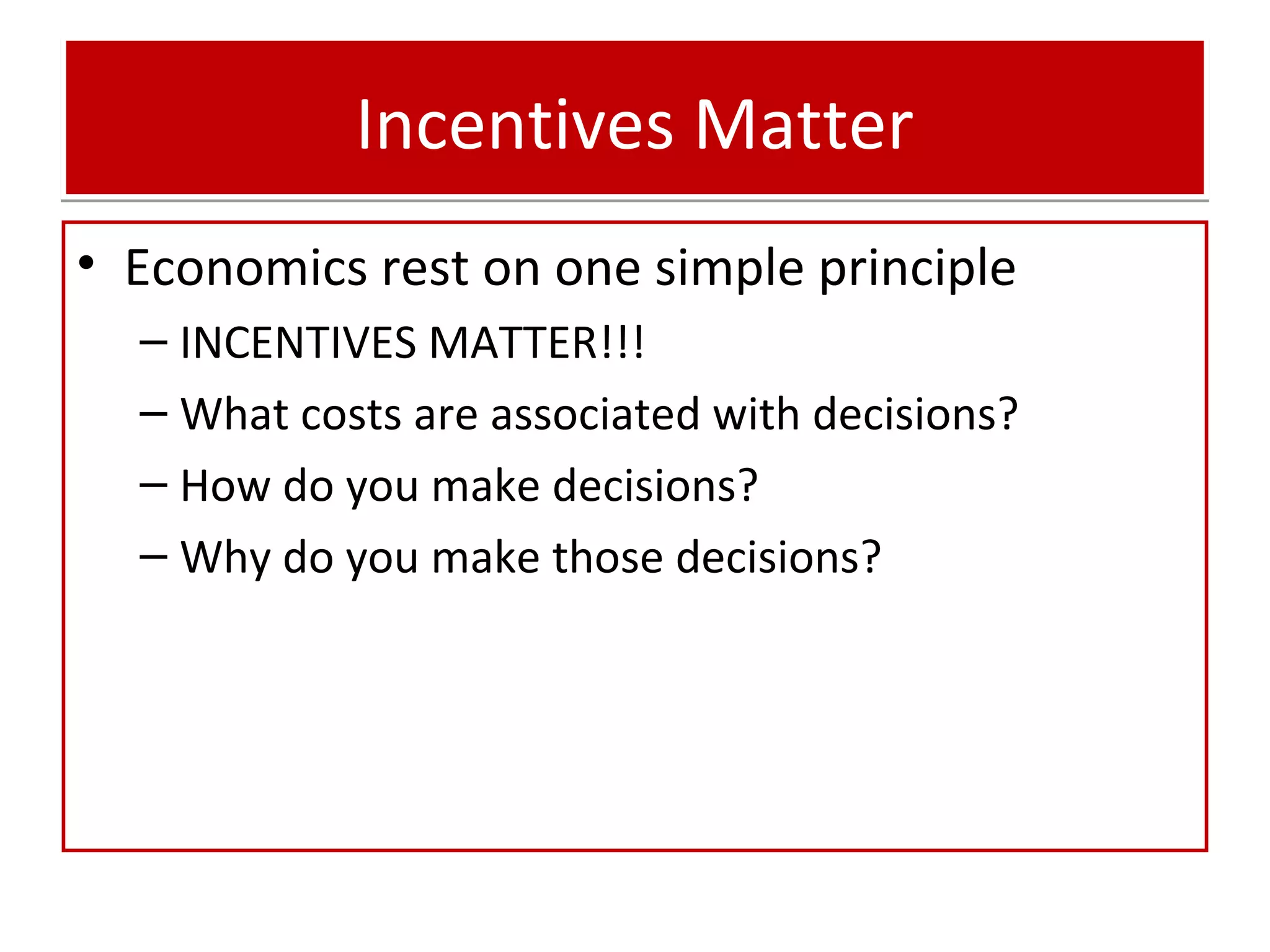 Incentives Matter

• Economics rest on one simple principle
– INCENTIVES MATTER!!!
– What costs are associated with decisions?
– How do you make decisions?
– Why do you make those decisions?